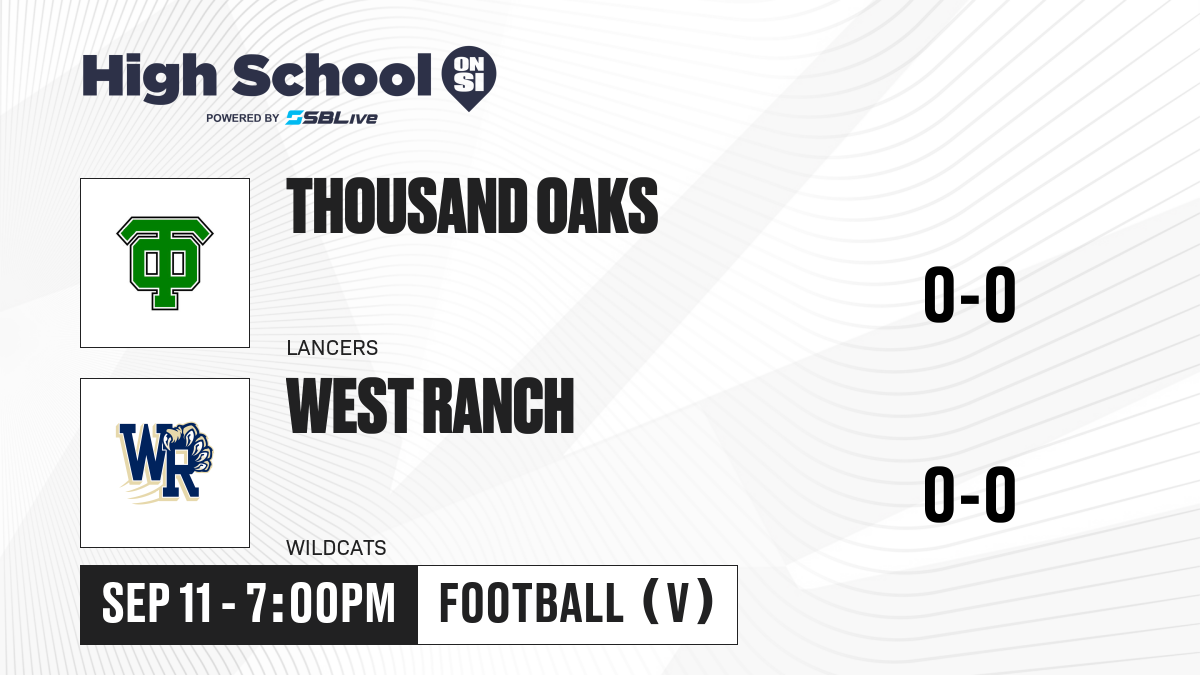 High School ON SI
POWERED BY SBLive

TO
THOUSAND OAKS
LANCERS
0-0

WR
WEST RANCH
WILDCATS
0-0

SEP 11 - 7:00PM
FOOTBALL (V)